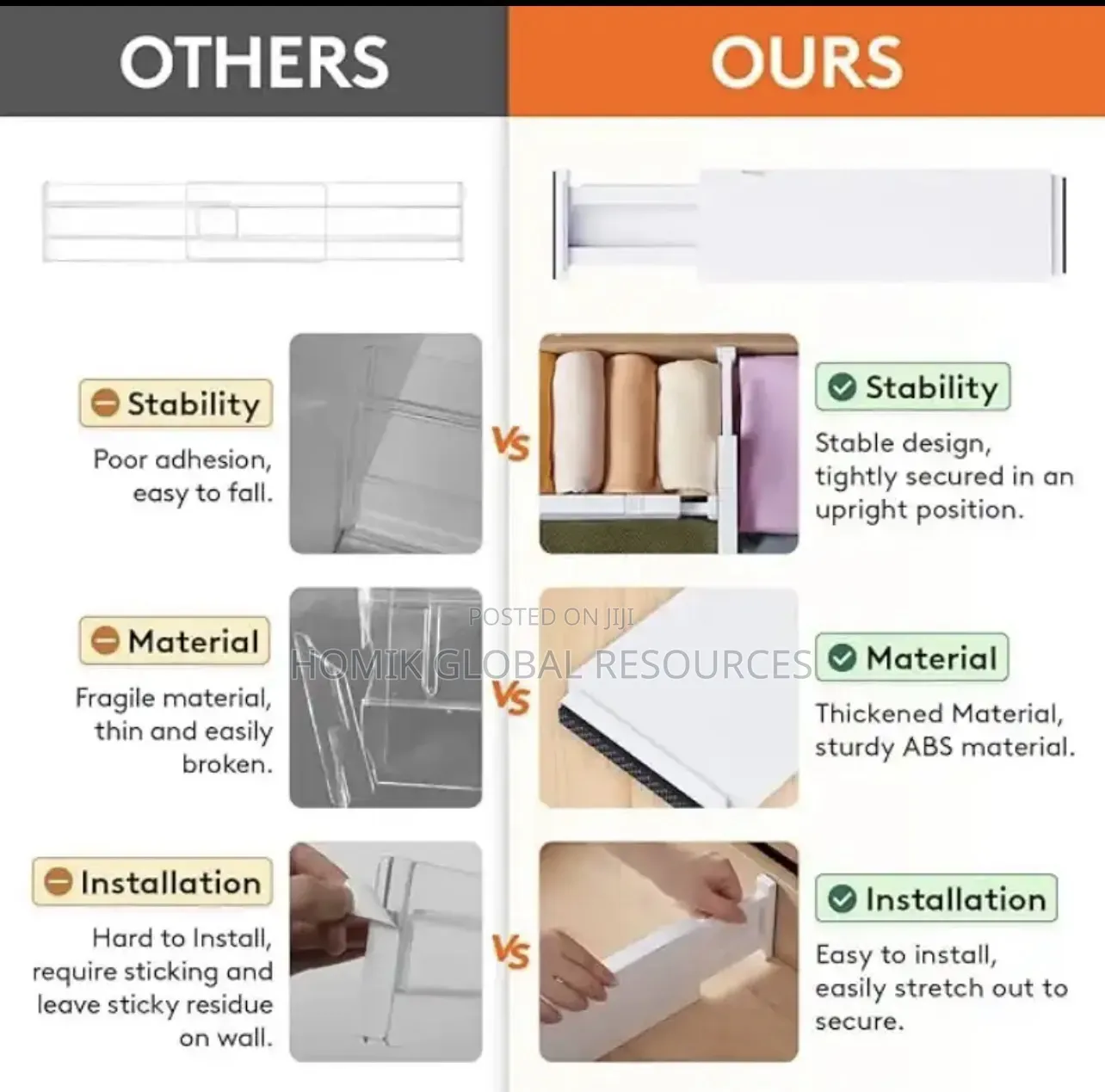 OTHERS

OURS

Stability

Poor adhesion, easy to fall.

VS

Stability

Stable design, tightly secured in an upright position.

POSTED ON JIJI

HOMIK GLOBAL RESOURCES

Material

Fragile material, thin and easily broken.

VS

Material

Thickened Material, sturdy ABS material.

Installation

Hard to Install, require sticking and leave sticky residue on wall.

VS

Installation

Easy to install, easily stretch out to secure.